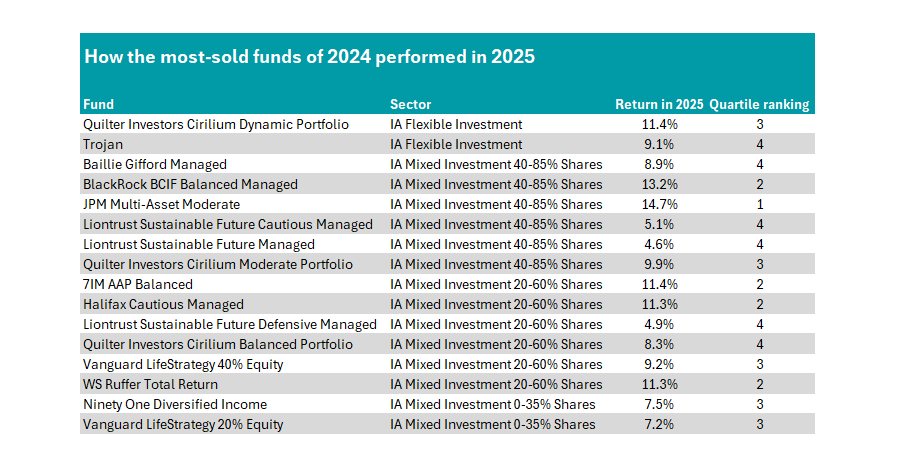 How the most-sold funds of 2024 performed in 2025

| Fund | Sector | Return in 2025 | Quartile ranking |
|---|---|---|---|
| Quilter Investors Cirilium Dynamic Portfolio | IA Flexible Investment | 11.4% | 3 |
| Trojan | IA Flexible Investment | 9.1% | 4 |
| Baillie Gifford Managed | IA Mixed Investment 40-85% Shares | 8.9% | 4 |
| BlackRock BCIF Balanced Managed | IA Mixed Investment 40-85% Shares | 13.2% | 2 |
| JPM Multi-Asset Moderate | IA Mixed Investment 40-85% Shares | 14.7% | 1 |
| Liontrust Sustainable Future Cautious Managed | IA Mixed Investment 40-85% Shares | 5.1% | 4 |
| Liontrust Sustainable Future Managed | IA Mixed Investment 40-85% Shares | 4.6% | 4 |
| Quilter Investors Cirilium Moderate Portfolio | IA Mixed Investment 40-85% Shares | 9.9% | 3 |
| 7IM AAP Balanced | IA Mixed Investment 20-60% Shares | 11.4% | 2 |
| Halifax Cautious Managed | IA Mixed Investment 20-60% Shares | 11.3% | 2 |
| Liontrust Sustainable Future Defensive Managed | IA Mixed Investment 20-60% Shares | 4.9% | 4 |
| Quilter Investors Cirilium Balanced Portfolio | IA Mixed Investment 20-60% Shares | 8.3% | 4 |
| Vanguard LifeStrategy 40% Equity | IA Mixed Investment 20-60% Shares | 9.2% | 3 |
| WS Ruffer Total Return | IA Mixed Investment 20-60% Shares | 11.3% | 2 |
| Ninety One Diversified Income | IA Mixed Investment 0-35% Shares | 7.5% | 3 |
| Vanguard LifeStrategy 20% Equity | IA Mixed Investment 0-35% Shares | 7.2% | 3 |